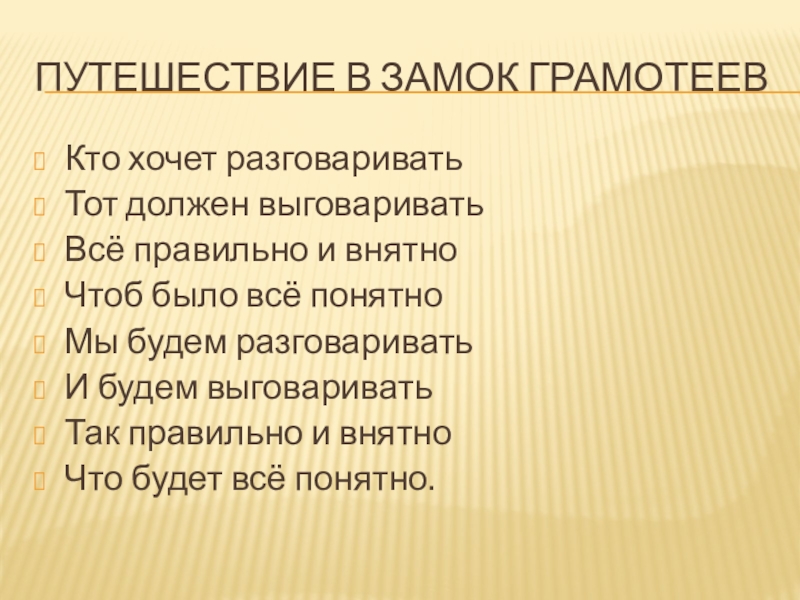 ПУТЕШЕСТВИЕ В ЗАМОК ГРАМОТЕЕВ

Кто хочет разговаривать
Тот должен выговаривать
Всё правильно и внятно
Чтоб было всё понятно
Мы будем разговаривать
И будем выговаривать
Так правильно и внятно
Что будет всё понятно.